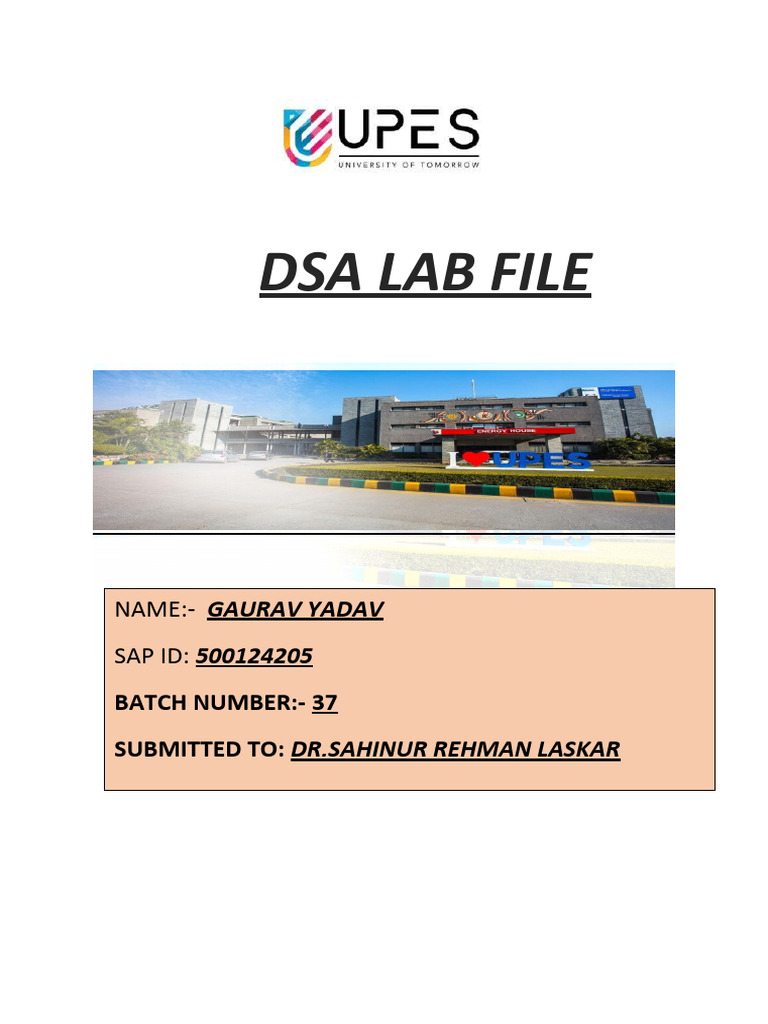 UPES
UNIVERSITY OF TOMORROW

DSA LAB FILE

ENERGY HOUSE

I UPES

NAME:- GAURAV YADAV

SAP ID: 500124205

BATCH NUMBER:- 37

SUBMITTED TO: DR.SAHINUR REHMAN LASKAR